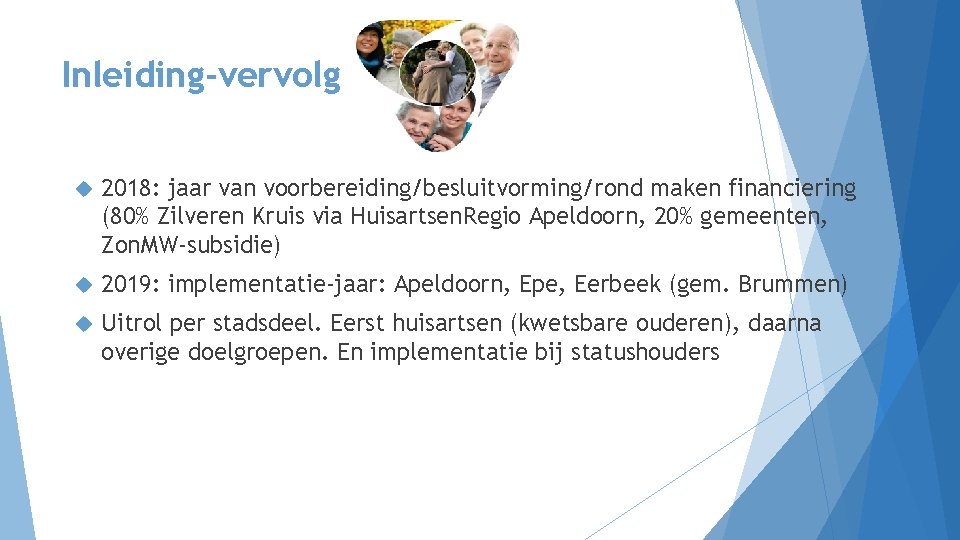 Inleiding-vervolg

2018: jaar van voorbereiding/besluitvorming/rond maken financiering (80% Zilveren Kruis via HuisartsenRegio Apeldoorn, 20% gemeenten, ZonMW-subsidie)

2019: implementatie-jaar: Apeldoorn, Epe, Eerbeek (gem. Brummen)

Uitrol per stadsdeel. Eerst huisartsen (kwetsbare ouderen), daarna overige doelgroepen. En implementatie bij statushouders